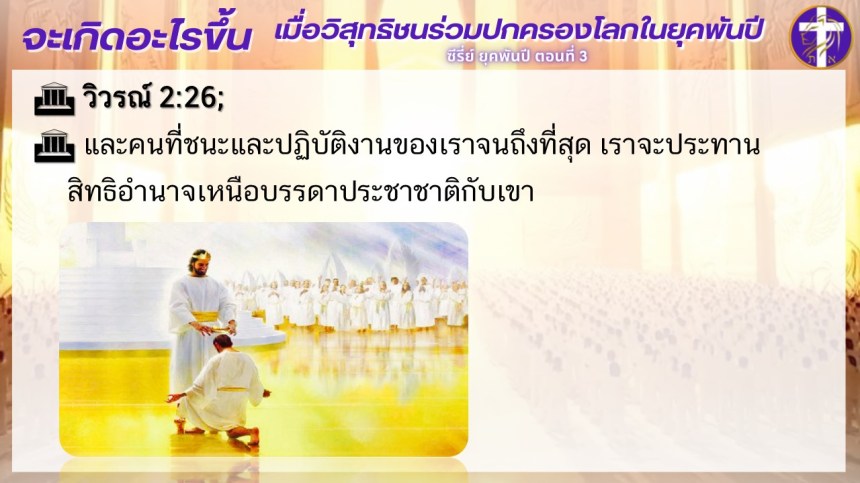 จะเกิดอะไรขึ้น เมื่อวิสุทธิชนร่วมปกครองโลกในยุคพันปี

ซีรี่ย์ ยุคพันปี ตอนที่ 3

วิวรณ์ 2:26;

และคนที่ชนะและปฏิบัติงานของเราจนถึงที่สุด เราจะประทานสิทธิอำนาจเหนือบรรดาประชาชาติกับเขา